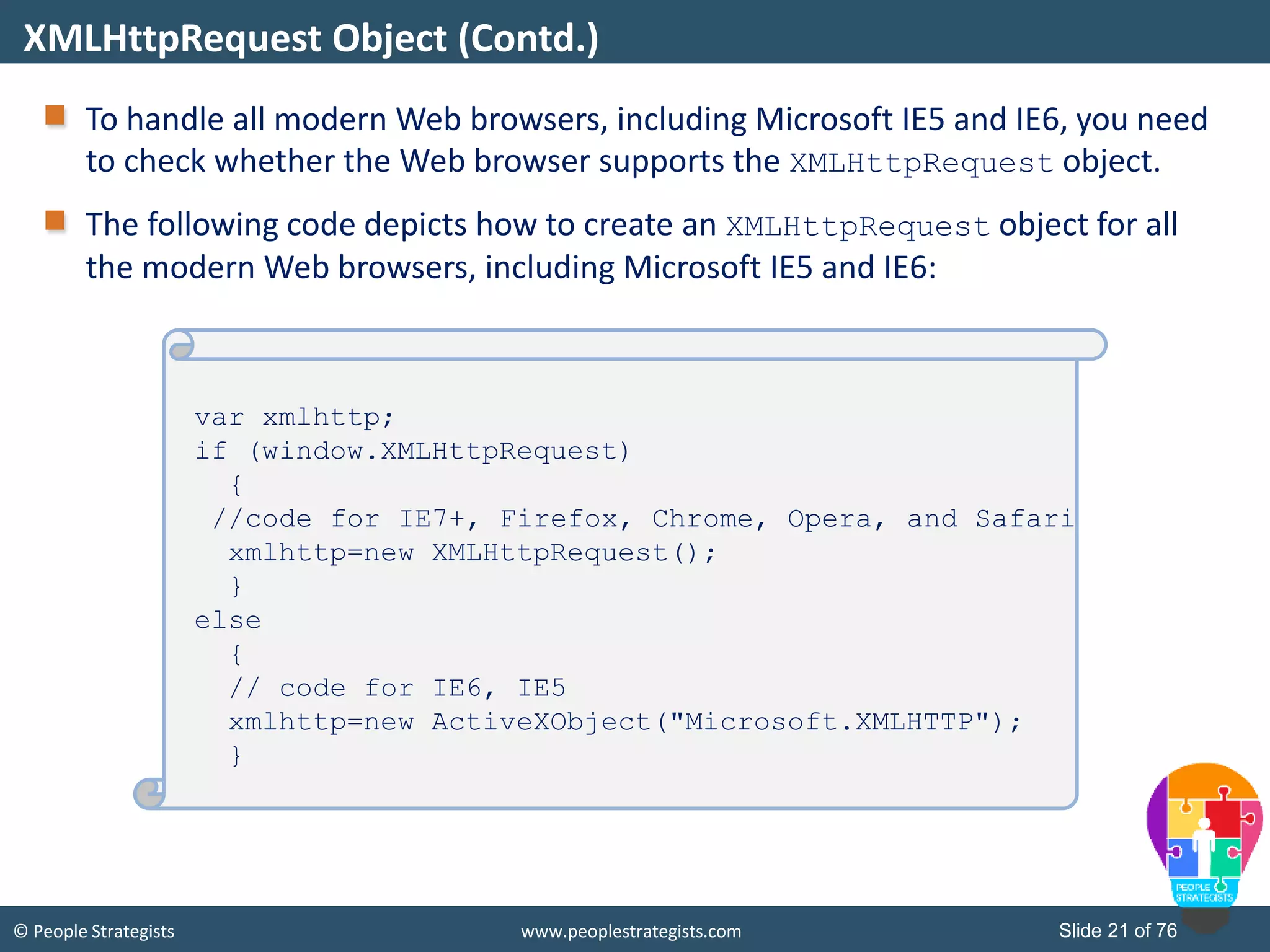 XMLHttpRequest Object (Contd.)

To handle all modern Web browsers, including Microsoft IE5 and IE6, you need to check whether the Web browser supports the XMLHttpRequest object.

The following code depicts how to create an XMLHttpRequest object for all the modern Web browsers, including Microsoft IE5 and IE6:

var xmlhttp;
if (window.XMLHttpRequest)
{
//code for IE7+, Firefox, Chrome, Opera, and Safari
xmlhttp=new XMLHttpRequest();
}
else
{
// code for IE6, IE5
xmlhttp=new ActiveXObject("Microsoft.XMLHTTP");
}

PEOPLE STRATEGISTS

© People Strategists www.peoplestrategists.com Slide 21 of 76